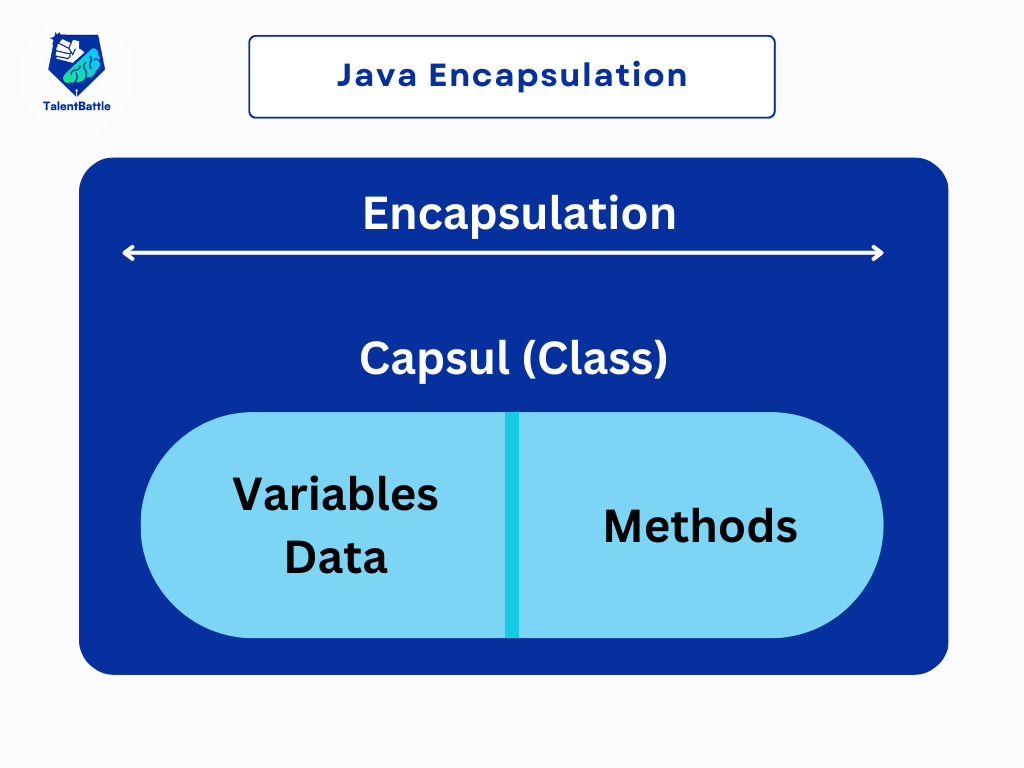 TalentBattle

Java Encapsulation

Encapsulation

Capsul (Class)

Variables
Data

Methods